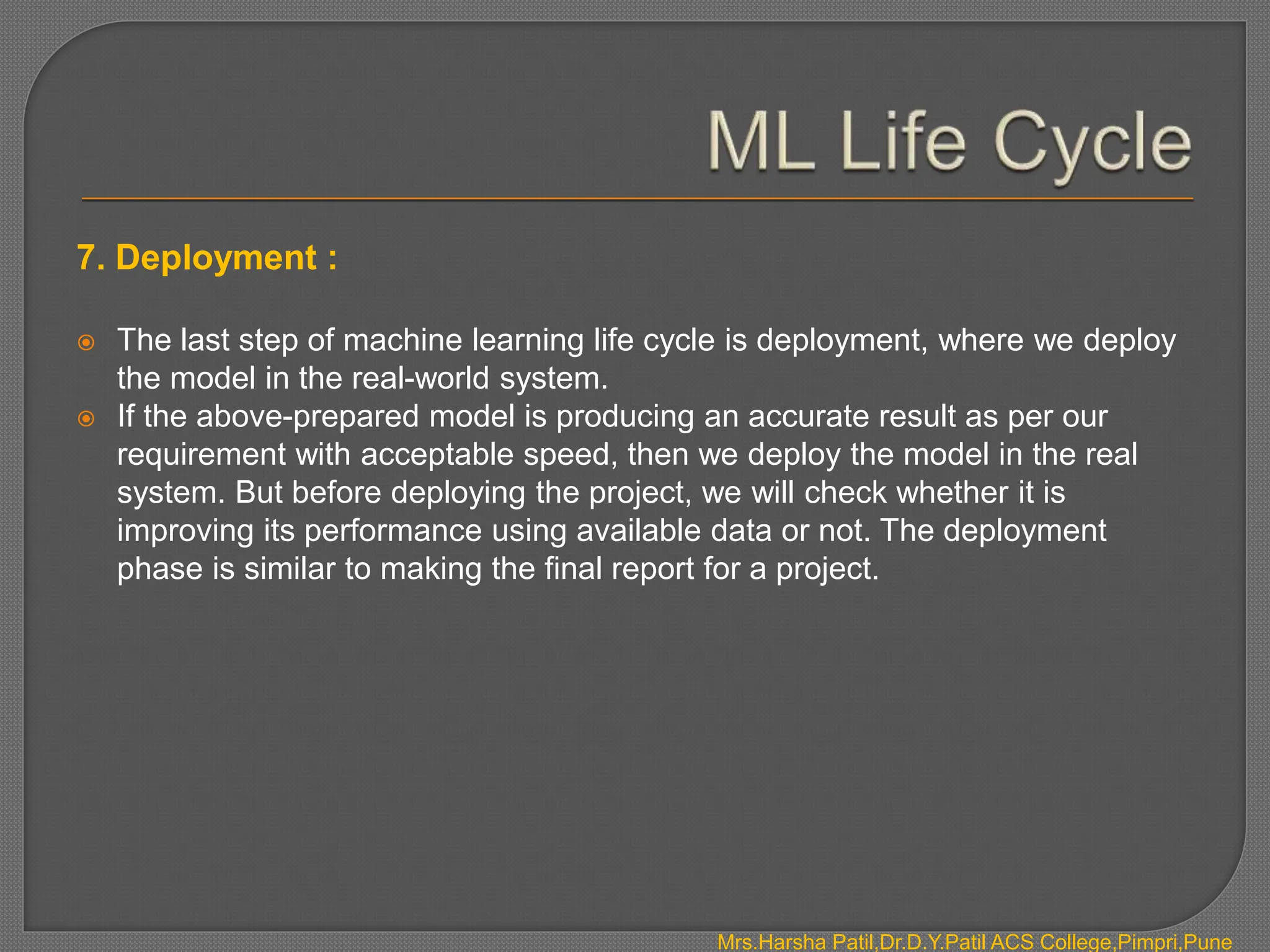 ML Life Cycle

7. Deployment :

The last step of machine learning life cycle is deployment, where we deploy the model in the real-world system.

If the above-prepared model is producing an accurate result as per our requirement with acceptable speed, then we deploy the model in the real system. But before deploying the project, we will check whether it is improving its performance using available data or not. The deployment phase is similar to making the final report for a project.

Mrs.Harsha Patil,Dr.D.Y.Patil ACS College,Pimpri,Pune